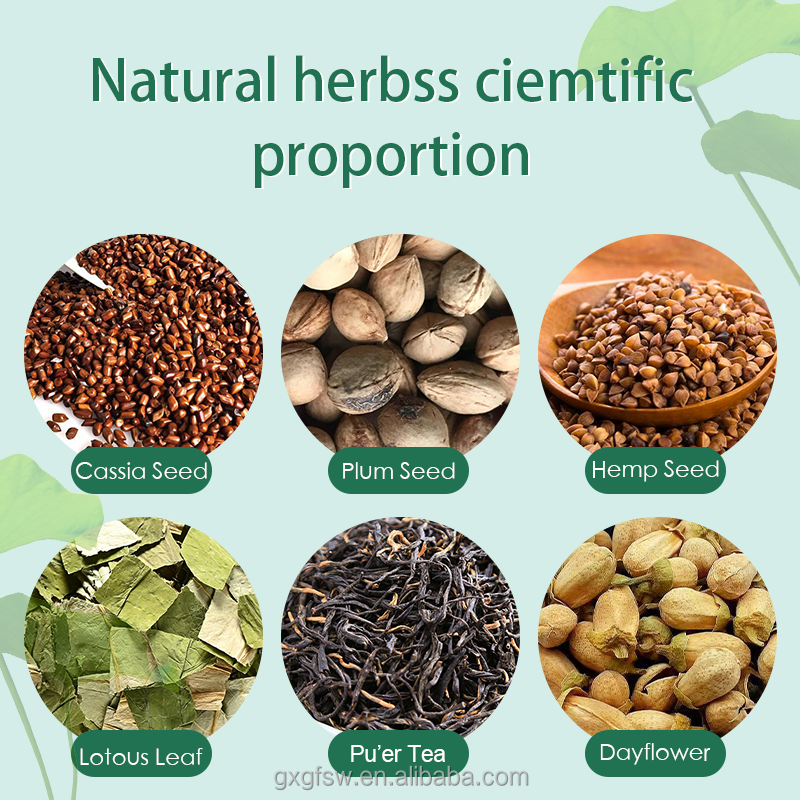 Natural herbss ciemtific proportion

Cassia Seed

Plum Seed

Hemp Seed

Lotous Leaf

Pu'er Tea

Dayflower

gxgfsw.en.alibaba.com